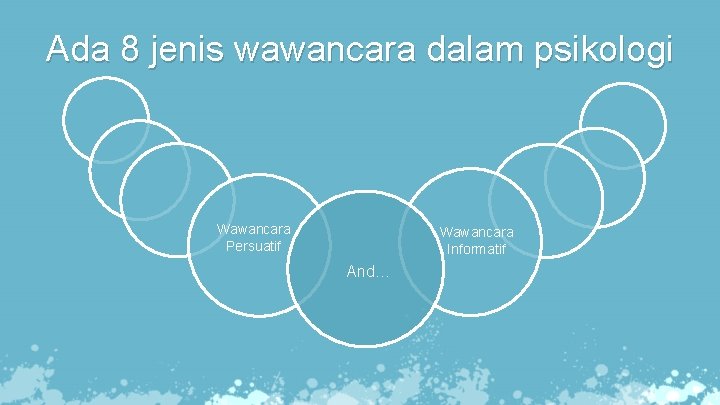 Ada 8 jenis wawancara dalam psikologi

Wawancara Persuatif

And…

Wawancara Informatif